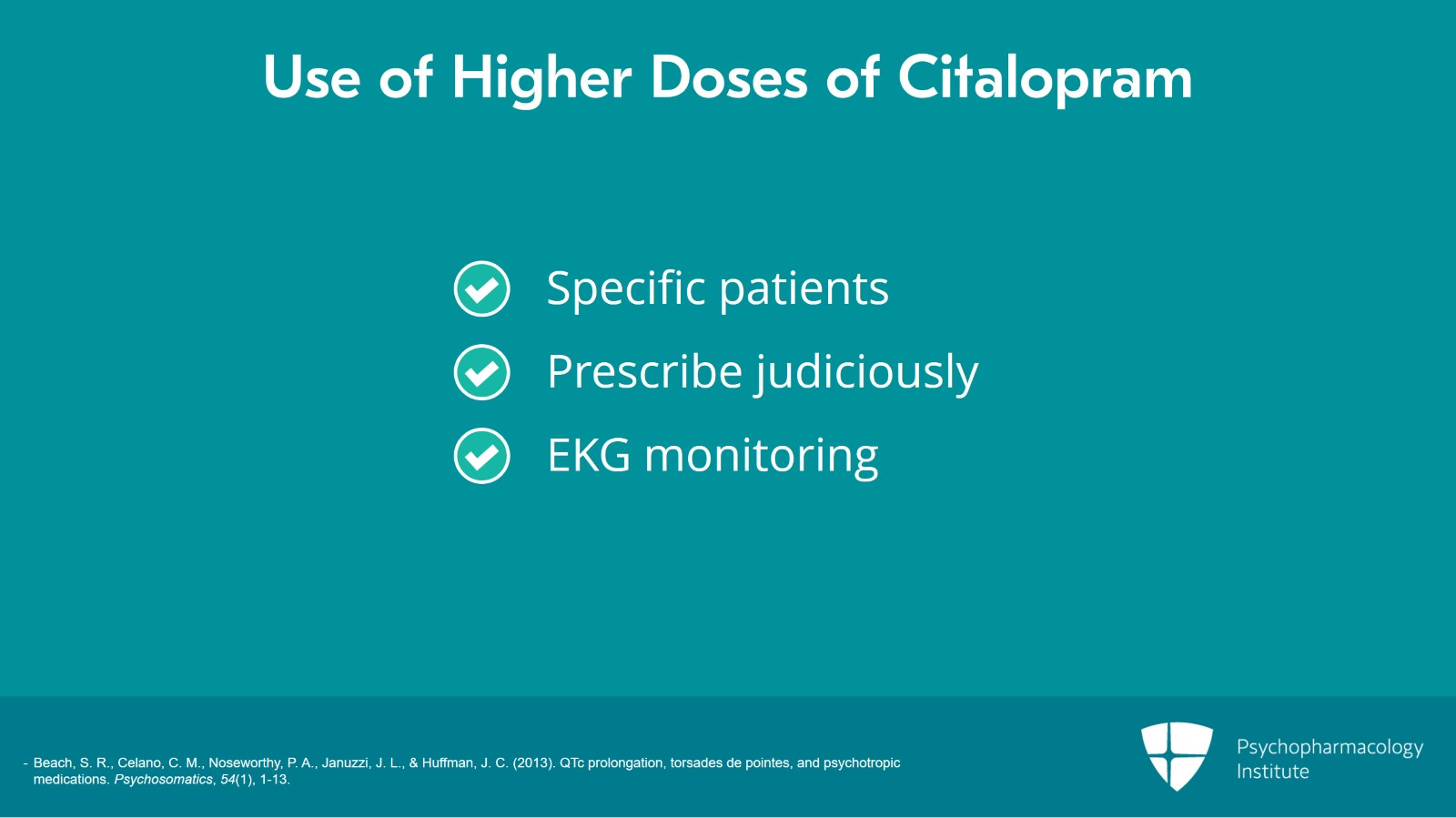 Use of Higher Doses of Citalopram

Specific patients

Prescribe judiciously

EKG monitoring

- Beach, S. R., Celano, C. M., Noseworthy, P. A., Januzzi, J. L., & Huffman, J. C. (2013). QTc prolongation, torsades de pointes, and psychotropic medications. Psychosomatics, 54(1), 1-13.

Psychopharmacology Institute